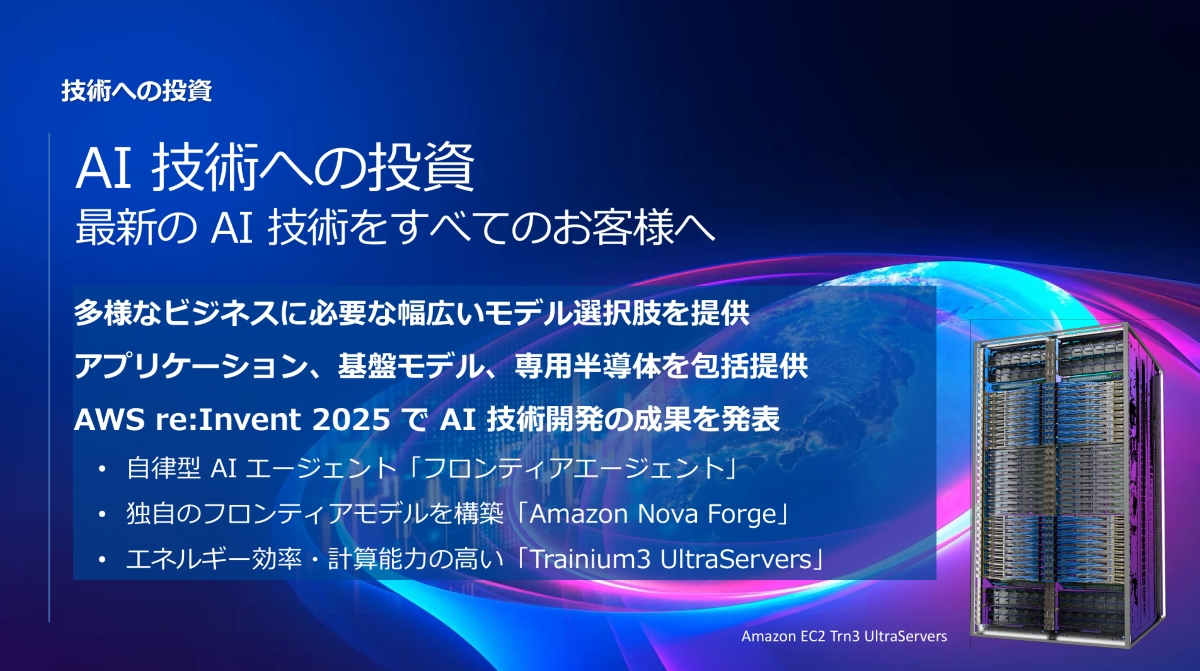 技術への投資

AI 技術への投資
最新の AI 技術をすべてのお客様へ

多様なビジネスに必要な幅広いモデル選択肢を提供

アプリケーション、基盤モデル、専用半導体を包括提供

AWS re:Invent 2025 で AI 技術開発の成果を発表

• 自律型 AI エージェント「フロンティアエージェント」
• 独自のフロンティアモデルを構築「Amazon Nova Forge」
• エネルギー効率・計算能力の高い「Trainium3 UltraServers」

Amazon EC2 Trn3 UltraServers